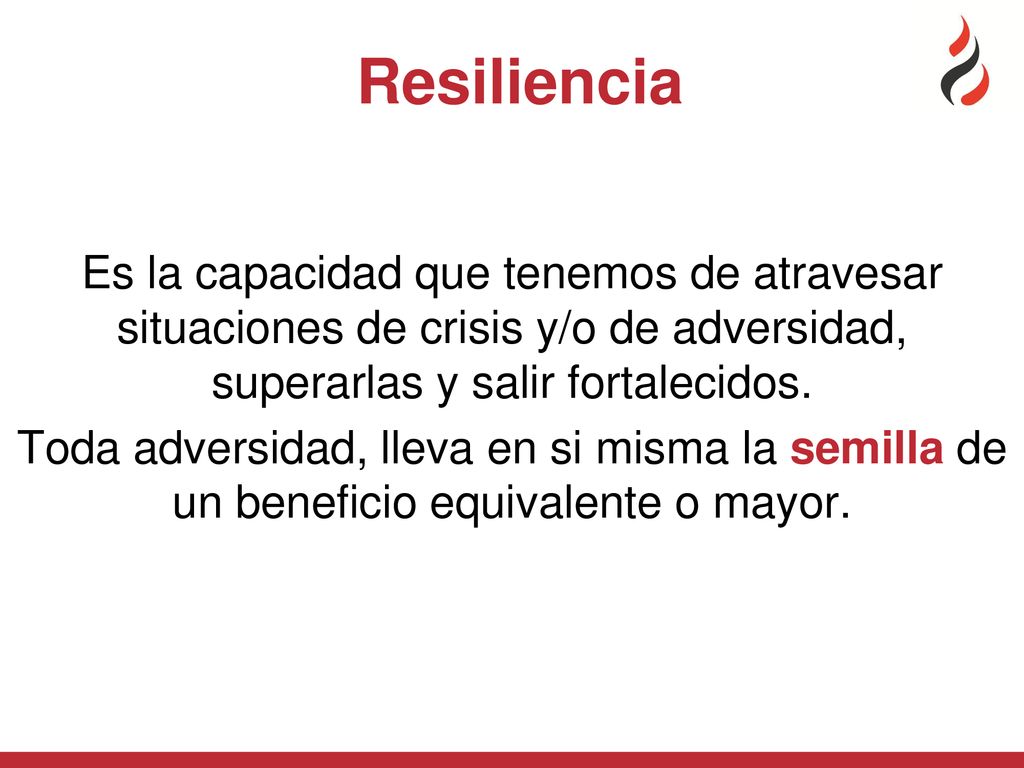 Resiliencia

Es la capacidad que tenemos de atravesar situaciones de crisis y/o de adversidad, superarlas y salir fortalecidos.

Toda adversidad, lleva en si misma la semilla de un beneficio equivalente o mayor.